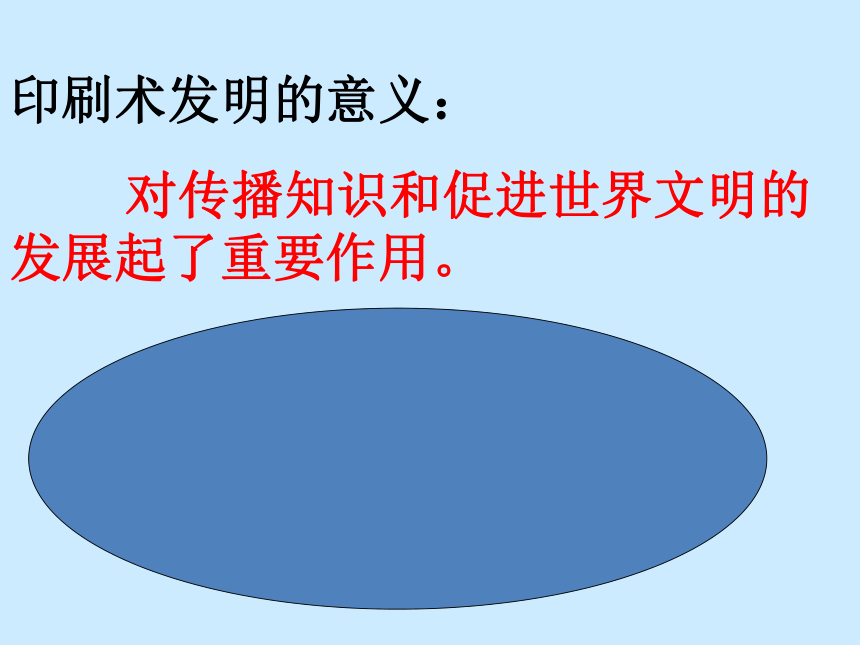 印刷术发明的意义：

对传播知识和促进世界文明的发展起了重要作用。